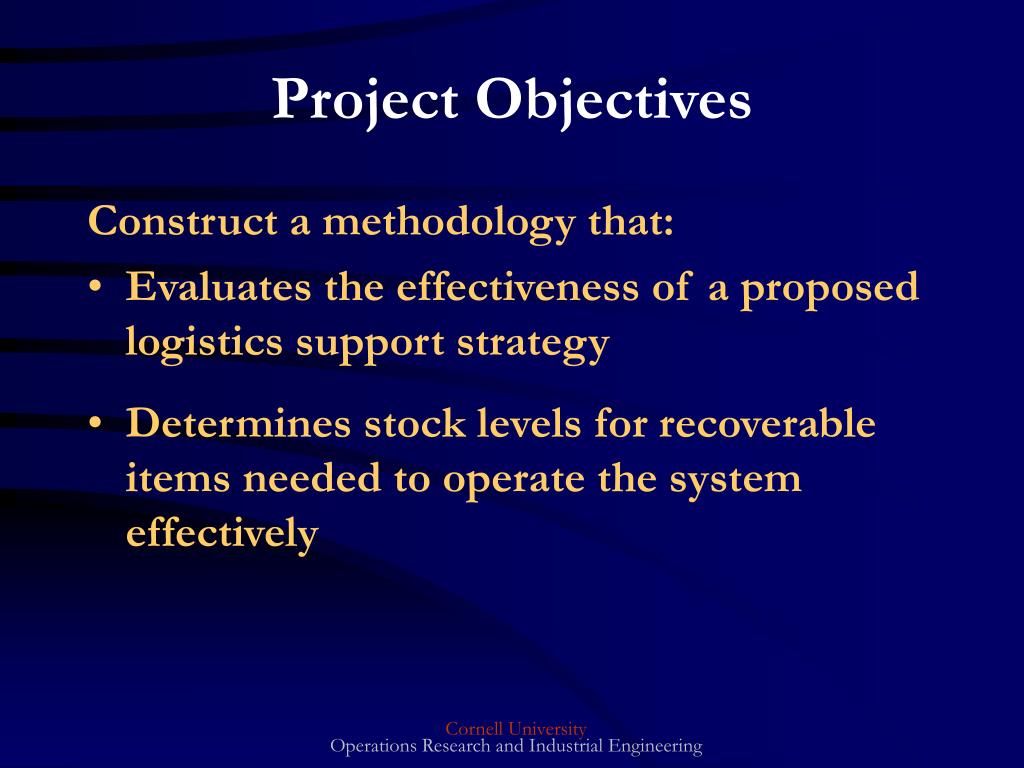 Project Objectives

Construct a methodology that:

• Evaluates the effectiveness of a proposed logistics support strategy

• Determines stock levels for recoverable items needed to operate the system effectively

Cornell University
Operations Research and Industrial Engineering